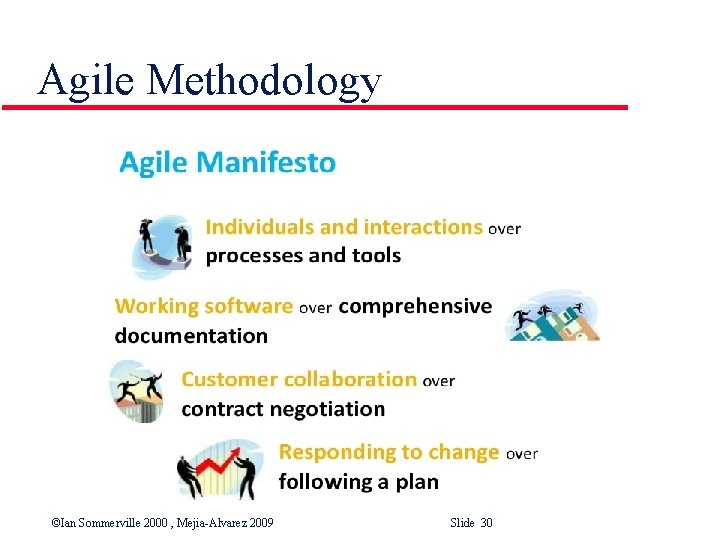 Agile Methodology

Agile Manifesto

Individuals and interactions over processes and tools

Working software over comprehensive documentation

Customer collaboration over contract negotiation

Responding to change over following a plan

©Ian Sommerville 2000 , Mejia-Alvarez 2009

Slide 30